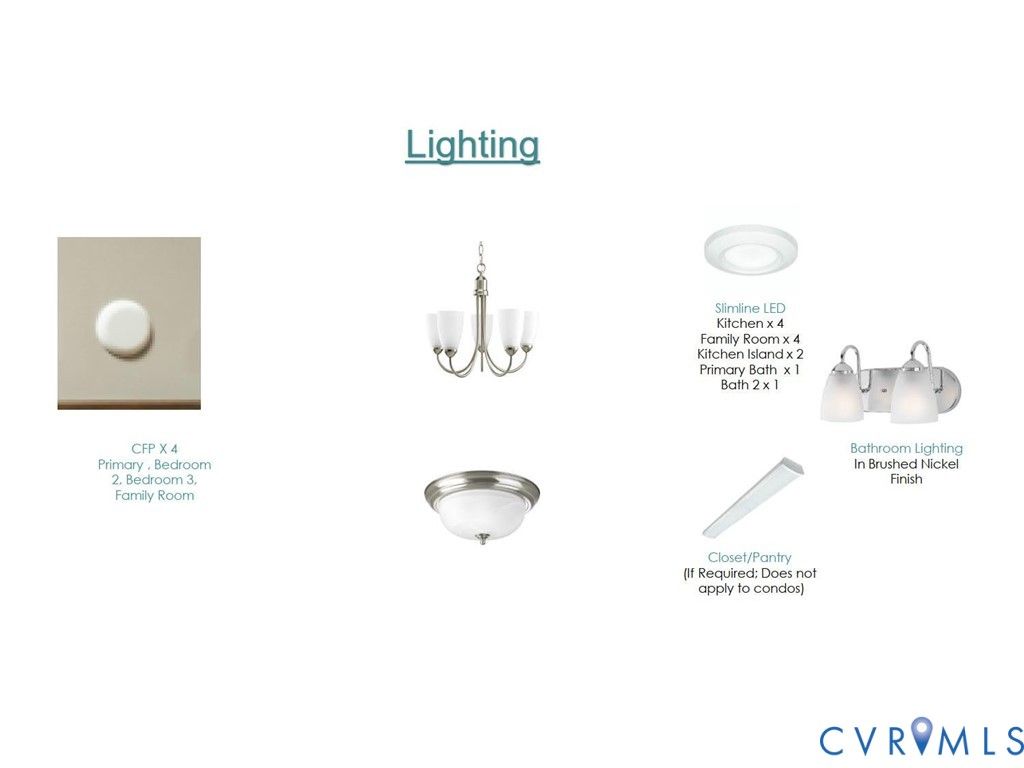 Lighting

CFP X 4
Primary , Bedroom 2, Bedroom 3, Family Room

Slimline LED
Kitchen x 4
Family Room x 4
Kitchen Island x 2
Primary Bath x 1
Bath 2 x 1

Bathroom Lighting
In Brushed Nickel Finish

Closet/Pantry
(If Required; Does not apply to condos)

CVRMLS